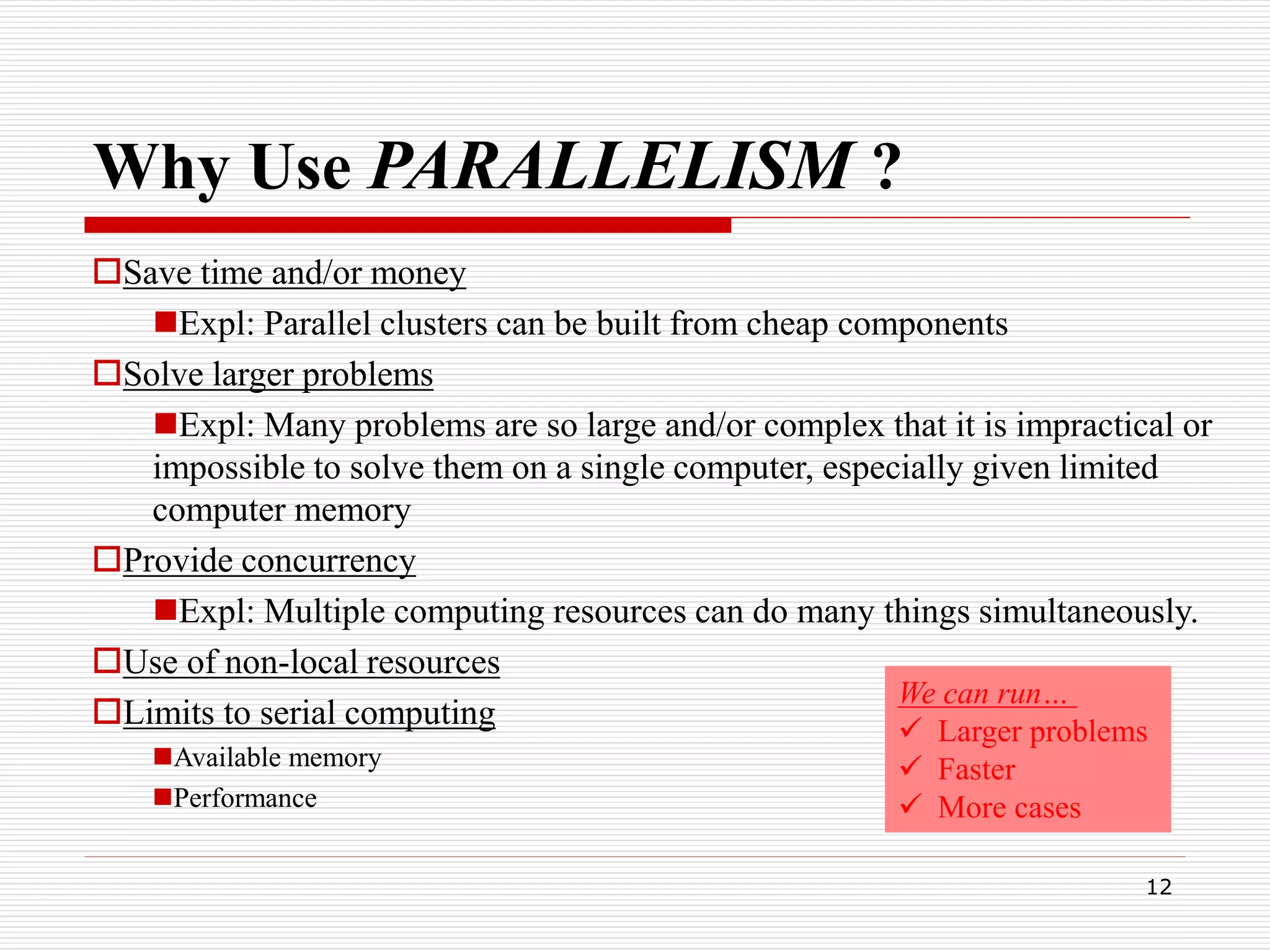 Why Use PARALLELISM ?

Save time and/or money

Expl: Parallel clusters can be built from cheap components

Solve larger problems

Expl: Many problems are so large and/or complex that it is impractical or impossible to solve them on a single computer, especially given limited computer memory

Provide concurrency

Expl: Multiple computing resources can do many things simultaneously.

Use of non-local resources

Limits to serial computing

Available memory

Performance

We can run…
✓ Larger problems
✓ Faster
✓ More cases

12